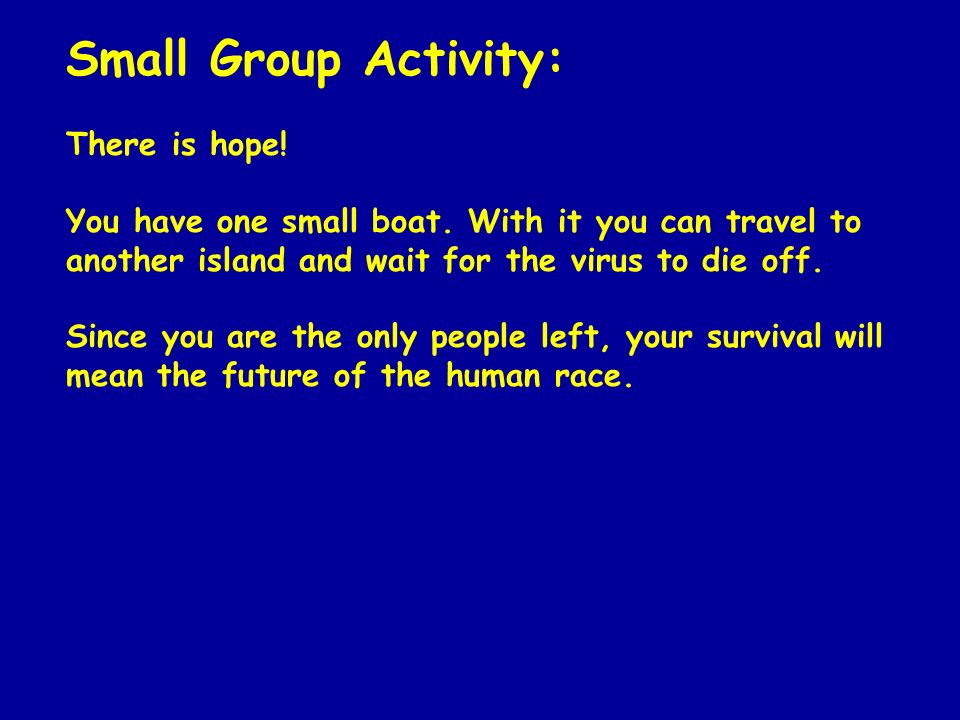 Small Group Activity:

There is hope!

You have one small boat. With it you can travel to another island and wait for the virus to die off.

Since you are the only people left, your survival will mean the future of the human race.